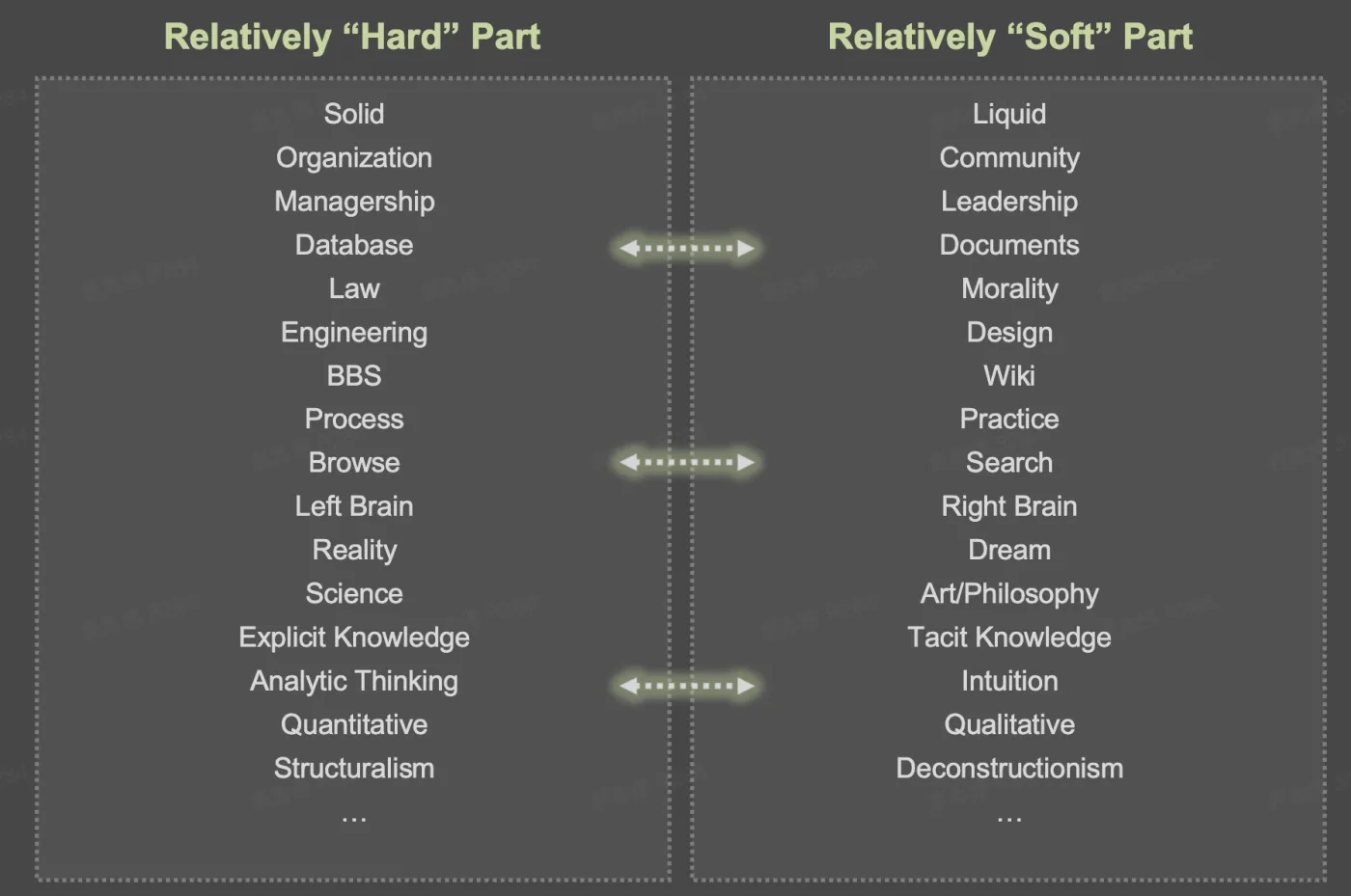 Relatively “Hard” Part

Solid
Organization
Managership
Database
Law
Engineering
BBS
Process
Browse
Left Brain
Reality
Science
Explicit Knowledge
Analytic Thinking
Quantitative
Structuralism
...

Relatively “Soft” Part

Liquid
Community
Leadership
Documents
Morality
Design
Wiki
Practice
Search
Right Brain
Dream
Art/Philosophy
Tacit Knowledge
Intuition
Qualitative
Deconstructionism
...